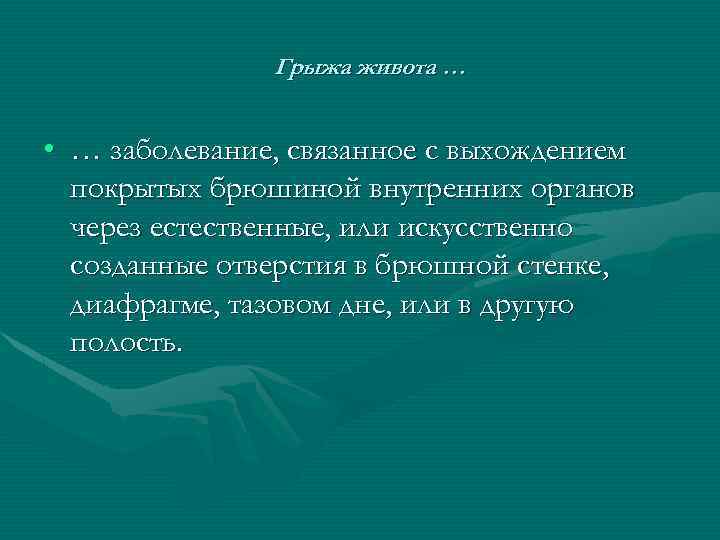 Грыжа живота …

• … заболевание, связанное с выхождением покрытых брюшиной внутренних органов через естественные, или искусственно созданные отверстия в брюшной стенке, диафрагме, тазовом дне, или в другую полость.